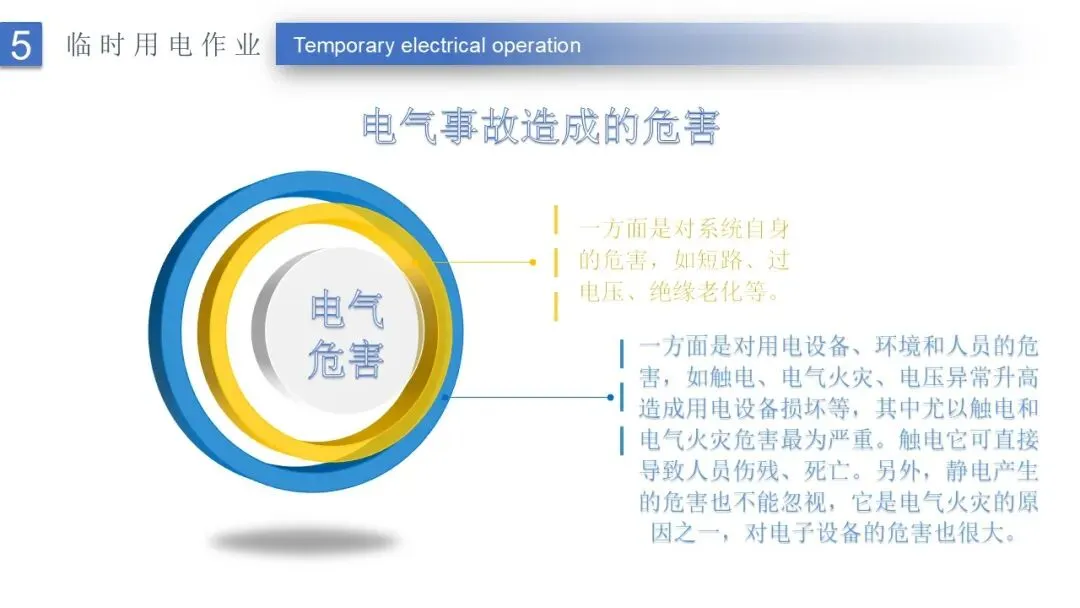 5 临时用电作业 Temporary electrical operation

电气事故造成的危害

电气危害

一方面是对系统自身的危害，如短路、过电压、绝缘老化等。

一方面是对用电设备、环境和人员的危害，如触电、电气火灾、电压异常升高造成用电设备损坏等，其中尤以触电和电气火灾危害最为严重。触电它可直接导致人员伤残、死亡。另外，静电产生的危害也不能忽视，它是电气火灾的原因之一，对电子设备的危害也很大。